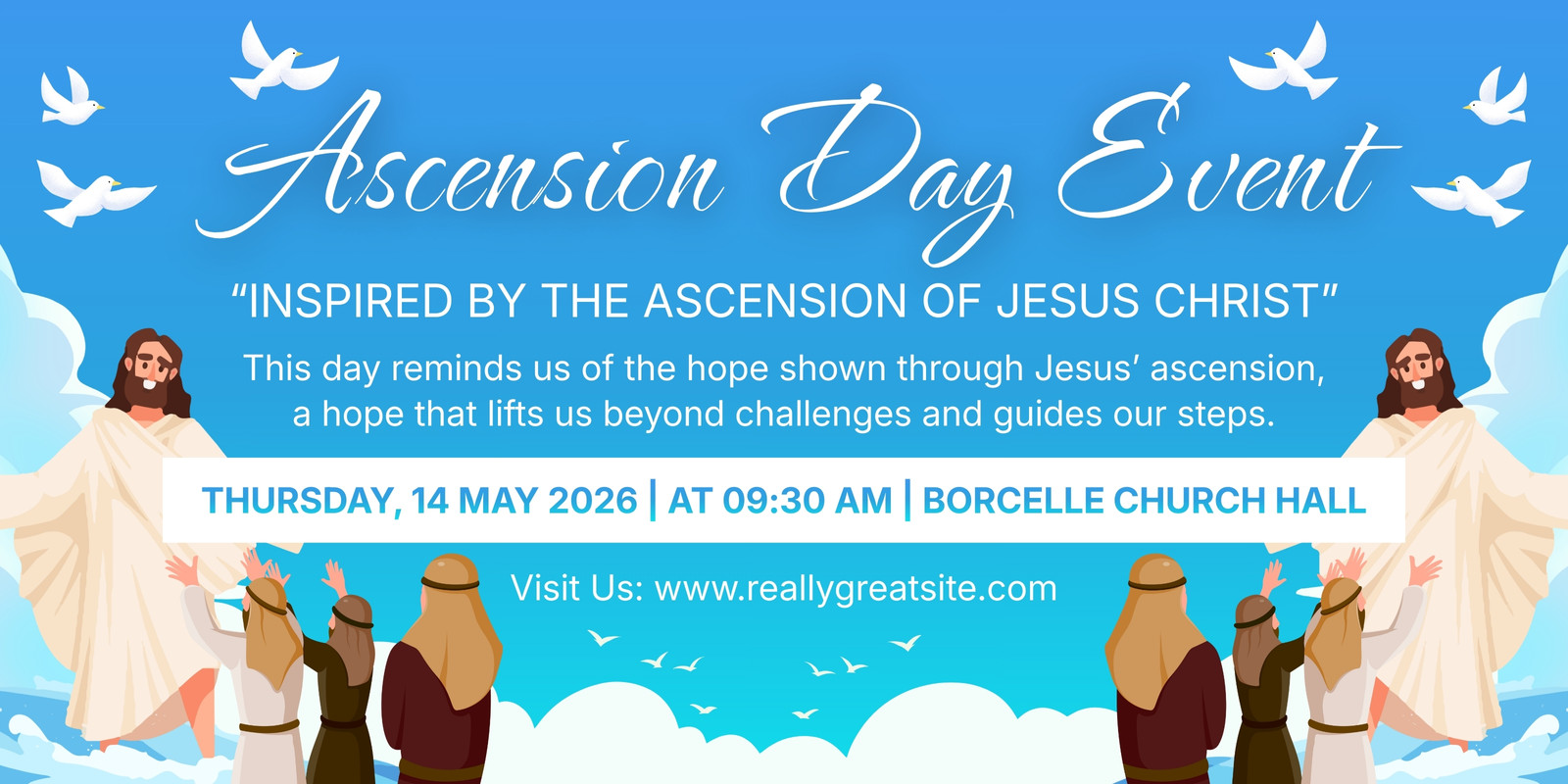 Ascension Day Event

“INSPIRED BY THE ASCENSION OF JESUS CHRIST”

This day reminds us of the hope shown through Jesus’ ascension, a hope that lifts us beyond challenges and guides our steps.

THURSDAY, 14 MAY 2026 | AT 09:30 AM | BORCELLE CHURCH HALL

Visit Us: www.reallygreatsite.com